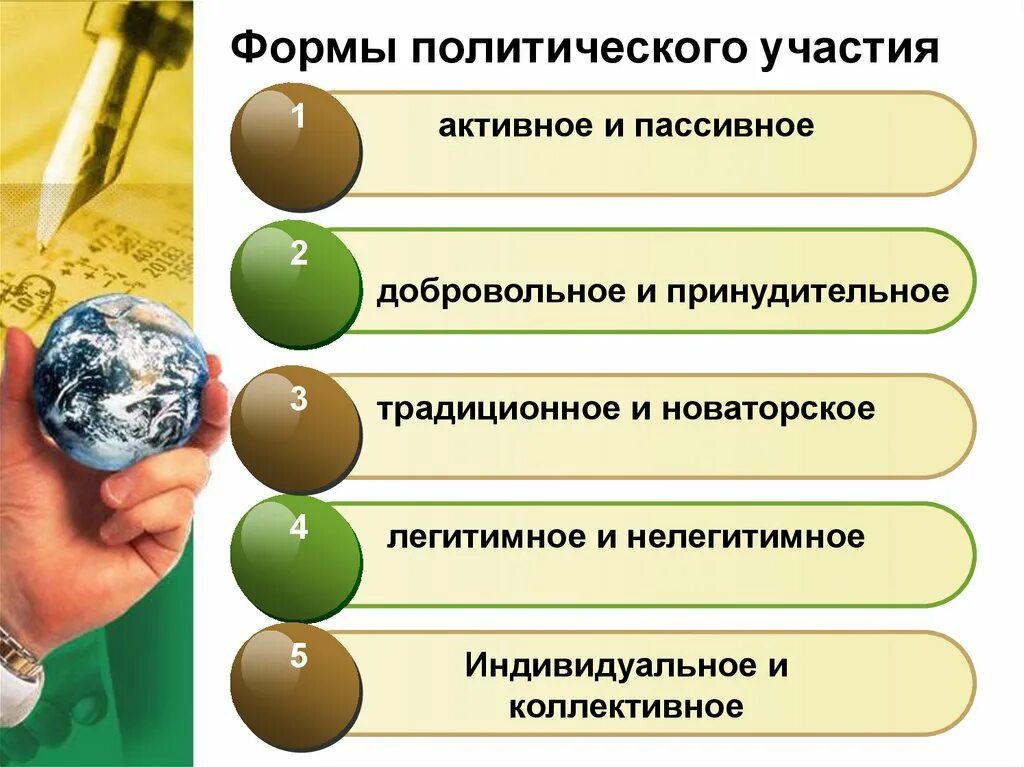 Формы политического участия

1 активное и пассивное

2 добровольное и принудительное

3 традиционное и новаторское

4 легитимное и нелегитимное

5 Индивидуальное и коллективное